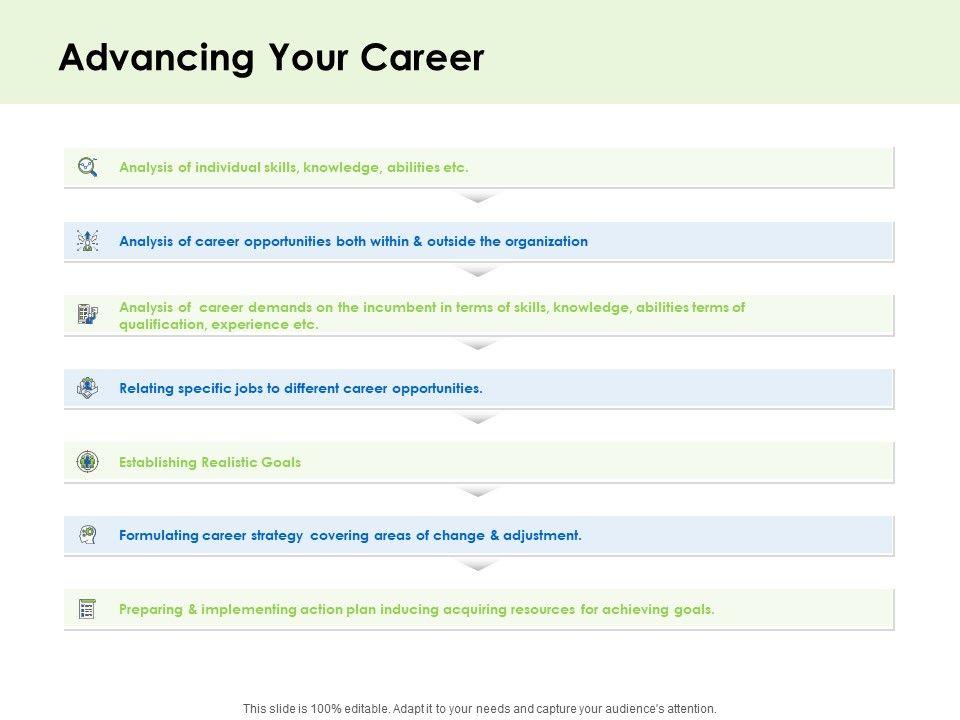 Advancing Your Career

Analysis of individual skills, knowledge, abilities etc.

Analysis of career opportunities both within & outside the organization

Analysis of career demands on the incumbent in terms of skills, knowledge, abilities terms of qualification, experience etc.

Relating specific jobs to different career opportunities.

Establishing Realistic Goals

Formulating career strategy covering areas of change & adjustment.

Preparing & implementing action plan inducing acquiring resources for achieving goals.

This slide is 100% editable. Adapt it to your needs and capture your audience's attention.